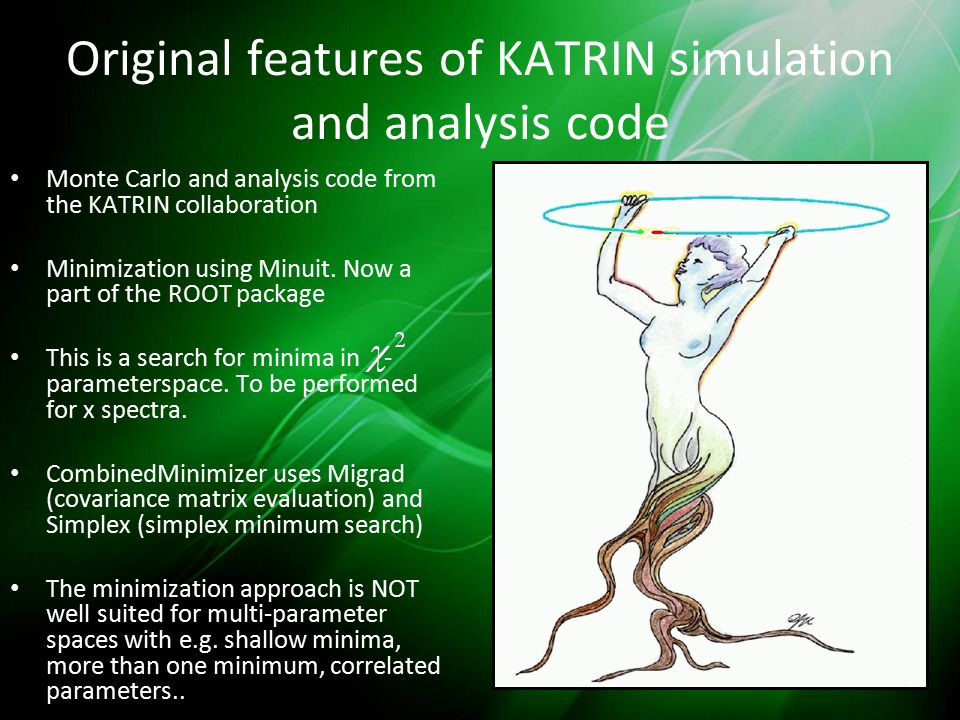 Original features of KATRIN simulation and analysis code

• Monte Carlo and analysis code from the KATRIN collaboration

• Minimization using Minuit. Now a part of the ROOT package

• This is a search for minima in $\chi^2$-parameterspace. To be performed for x spectra.

• CombinedMinimizer uses Migrad (covariance matrix evaluation) and Simplex (simplex minimum search)

• The minimization approach is NOT well suited for multi-parameter spaces with e.g. shallow minima, more than one minimum, correlated parameters..